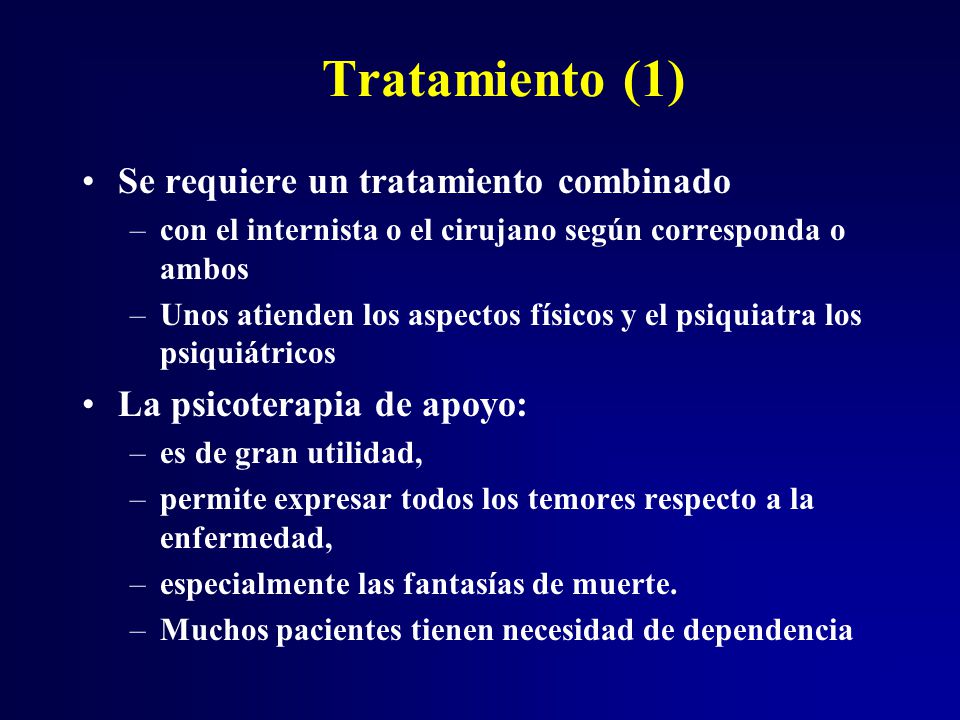 Tratamiento (1)

• Se requiere un tratamiento combinado
– con el internista o el cirujano según corresponda o ambos
– Unos atienden los aspectos físicos y el psiquiatra los psiquiátricos

• La psicoterapia de apoyo:
– es de gran utilidad,
– permite expresar todos los temores respecto a la enfermedad,
– especialmente las fantasías de muerte.
– Muchos pacientes tienen necesidad de dependencia